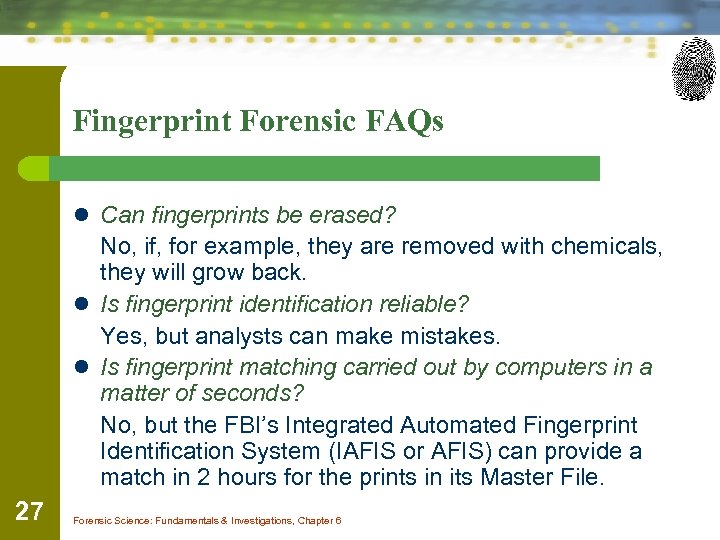 Fingerprint Forensic FAQs

- Can fingerprints be erased?

No, if, for example, they are removed with chemicals, they will grow back.

- Is fingerprint identification reliable?

Yes, but analysts can make mistakes.

- Is fingerprint matching carried out by computers in a matter of seconds?

No, but the FBI's Integrated Automated Fingerprint Identification System (IAFIS or AFIS) can provide a match in 2 hours for the prints in its Master File.

27

Forensic Science: Fundamentals & Investigations, Chapter 6